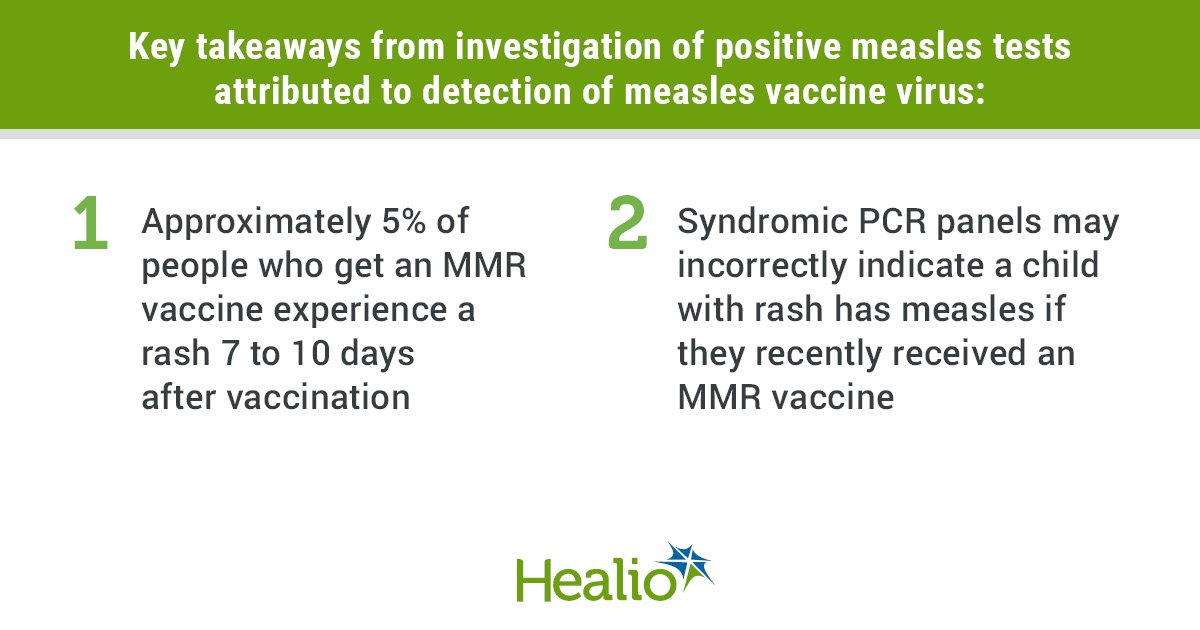 Key takeaways from investigation of positive measles tests attributed to detection of measles vaccine virus:

1 Approximately 5% of people who get an MMR vaccine experience a rash 7 to 10 days after vaccination

2 Syndromic PCR panels may incorrectly indicate a child with rash has measles if they recently received an MMR vaccine

Healio